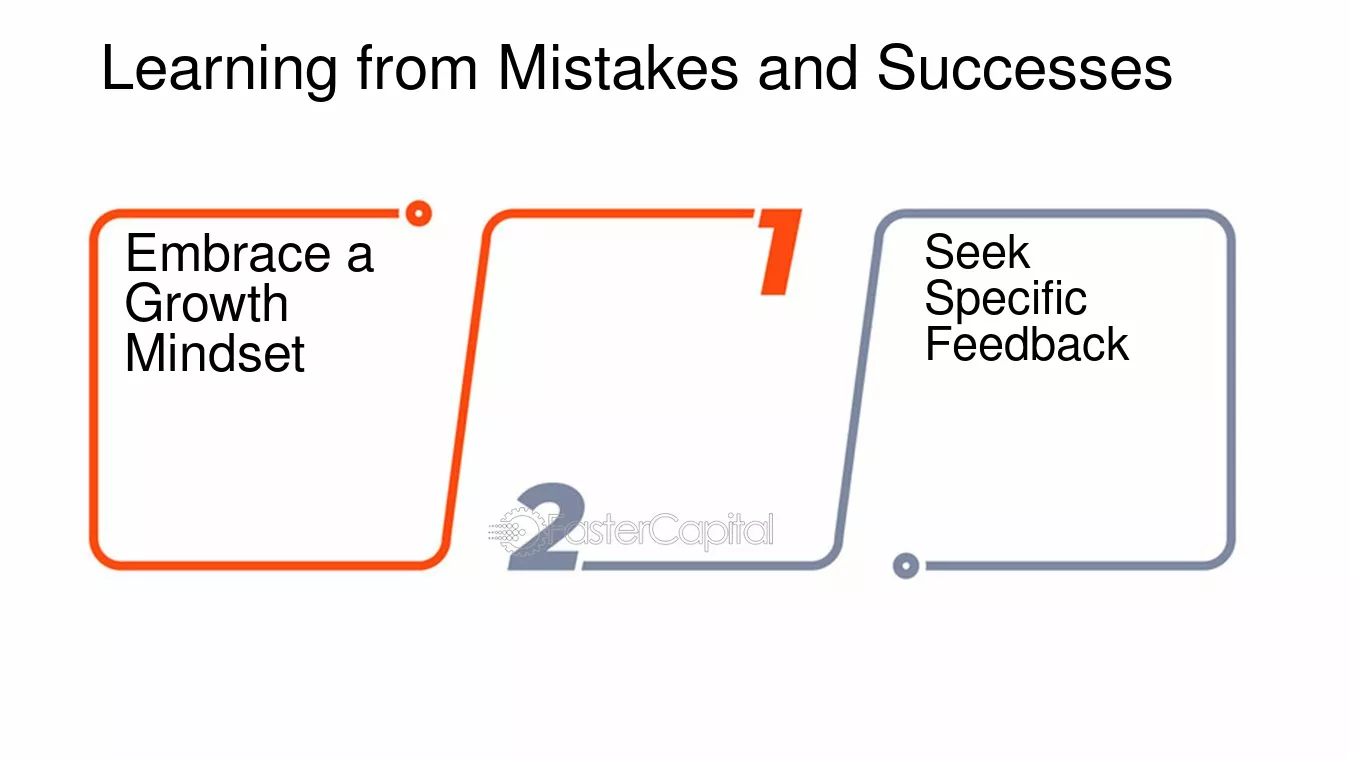 Learning from Mistakes and Successes

Embrace a Growth Mindset

1

2

Seek Specific Feedback

FasterCapital